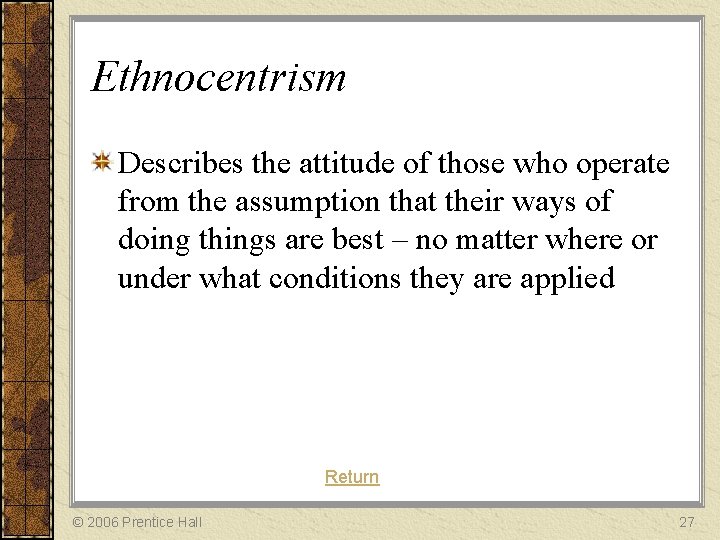 Ethnocentrism

Describes the attitude of those who operate from the assumption that their ways of doing things are best – no matter where or under what conditions they are applied

Return

© 2006 Prentice Hall

27